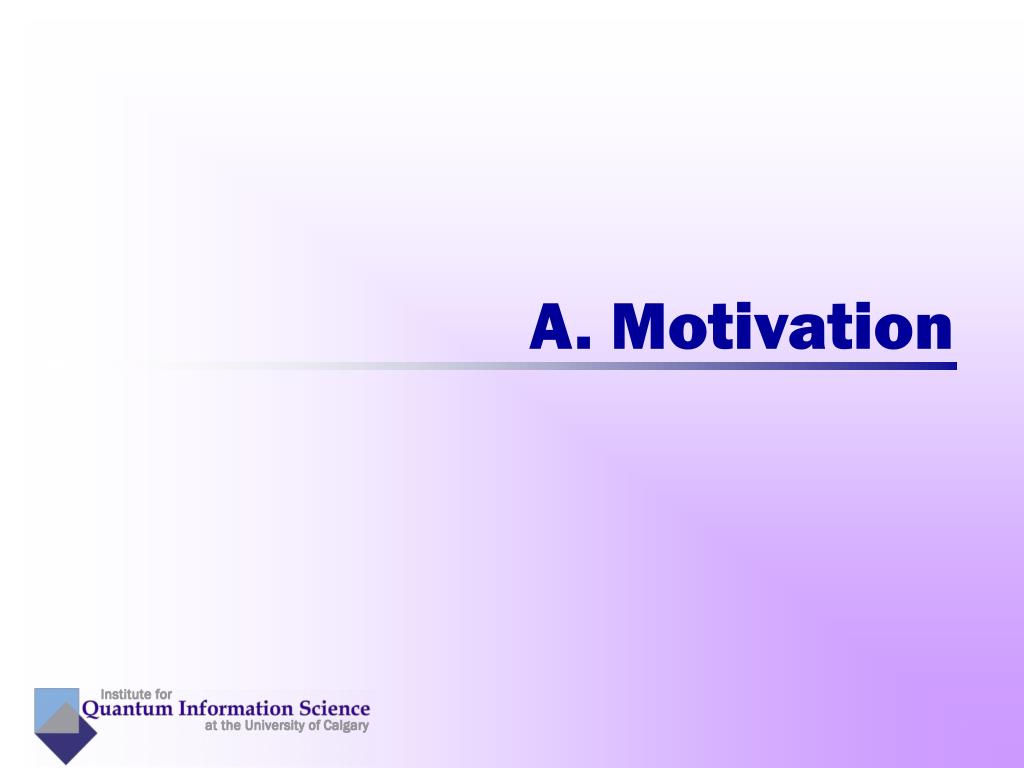 A. Motivation

Institute for
Quantum Information Science
at the University of Calgary